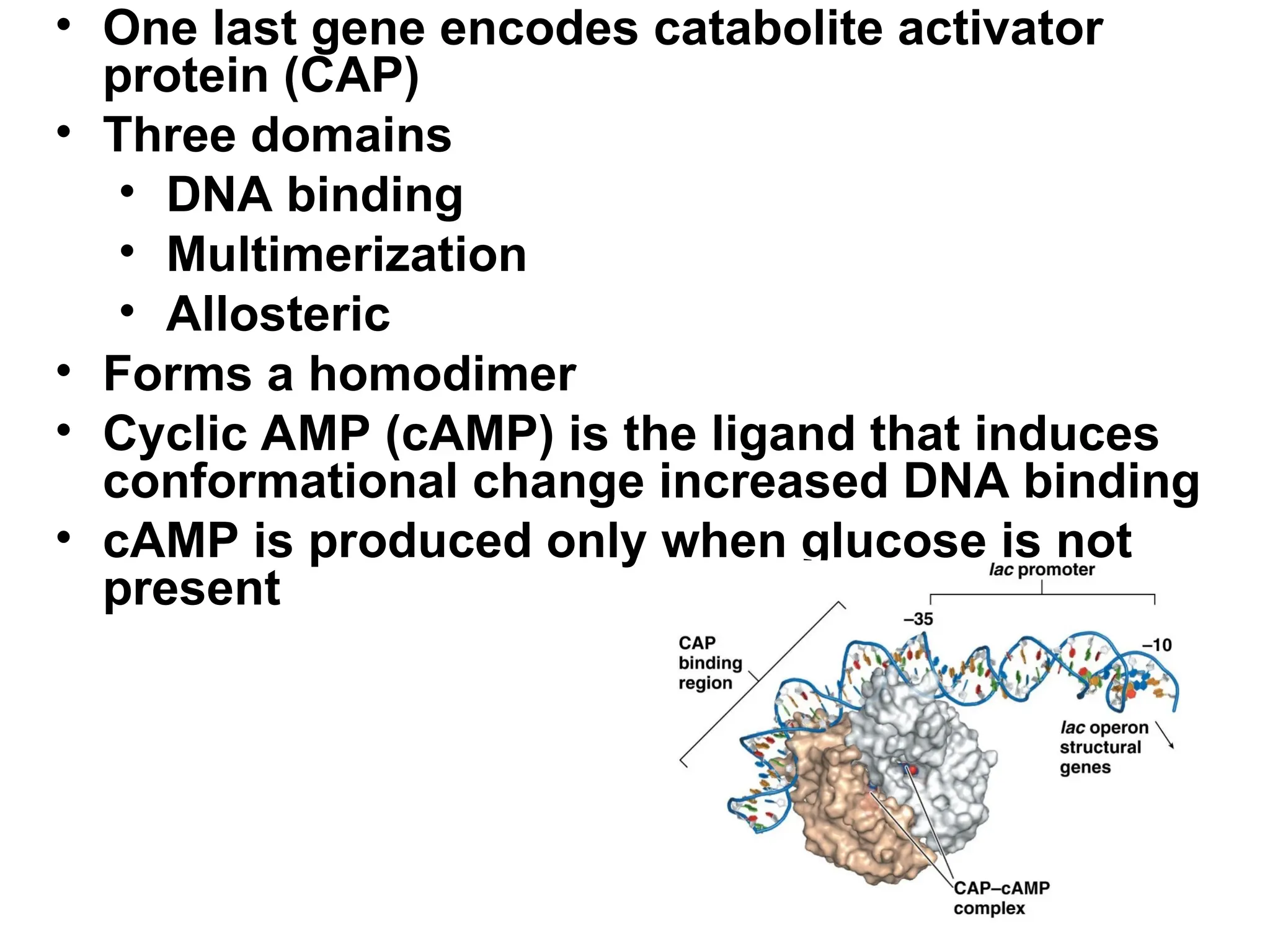 • One last gene encodes catabolite activator protein (CAP)
• Three domains
  • DNA binding
  • Multimerization
  • Allosteric
• Forms a homodimer
• Cyclic AMP (cAMP) is the ligand that induces conformational change increased DNA binding
• cAMP is produced only when glucose is not present

lac promoter
–35
–10
CAP binding region
lac operon structural genes
CAP–cAMP complex